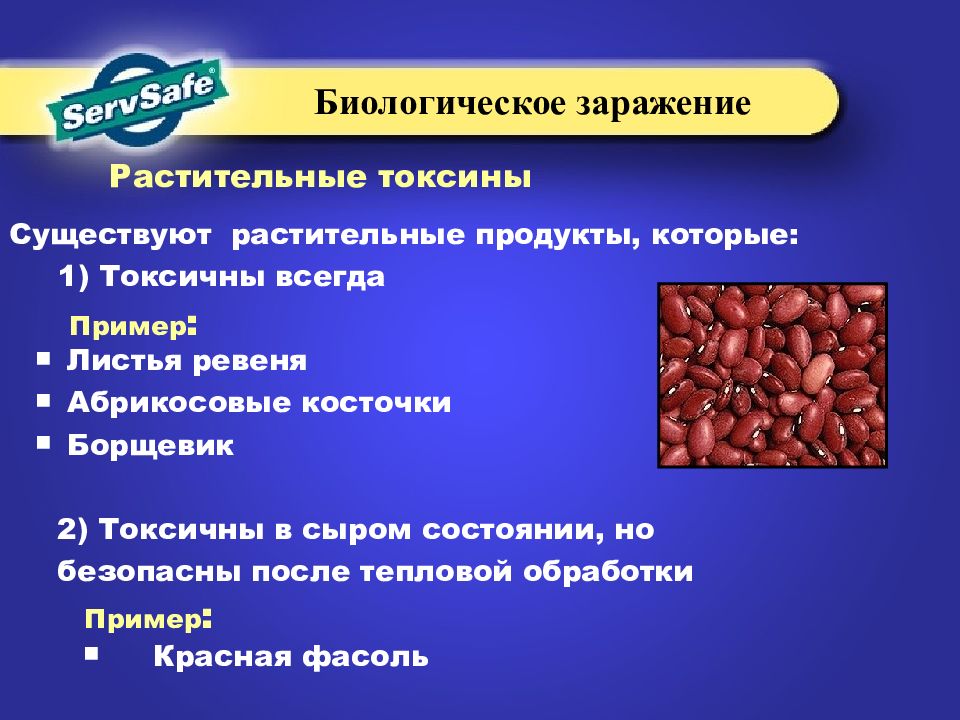 ServSafe®

Биологическое заражение

Растительные токсины

Существуют растительные продукты, которые:

1) Токсичны всегда

Пример:

▪ Листья ревеня

▪ Абрикосовые косточки

▪ Борщевик

2) Токсичны в сыром состоянии, но безопасны после тепловой обработки

Пример:

▪ Красная фасоль